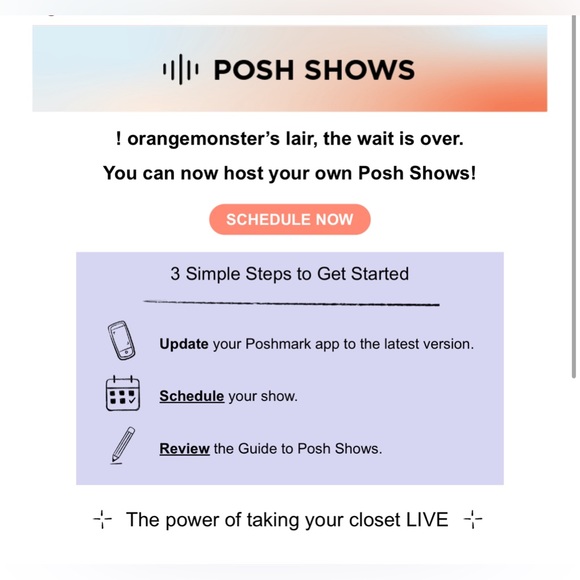 POSH SHOWS

! orangemonster's lair, the wait is over.

You can now host your own Posh Shows!

SCHEDULE NOW

3 Simple Steps to Get Started

Update your Poshmark app to the latest version.

Schedule your show.

Review the Guide to Posh Shows.

The power of taking your closet LIVE